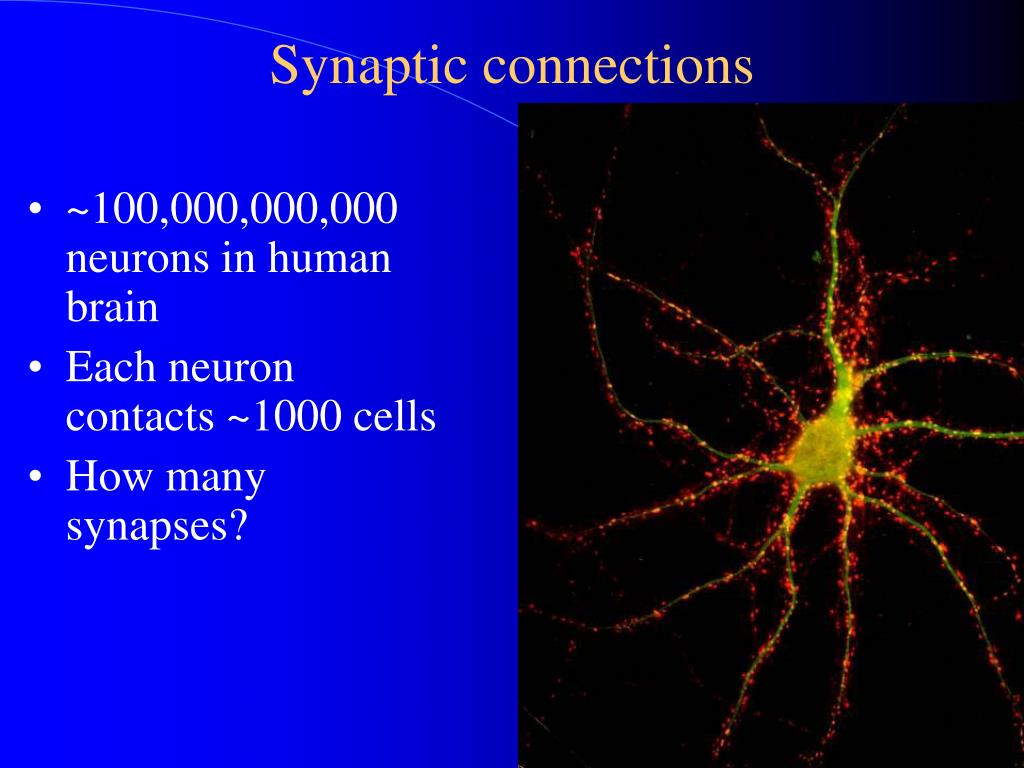 Synaptic connections

• ~100,000,000,000 neurons in human brain
• Each neuron contacts ~1000 cells
• How many synapses?